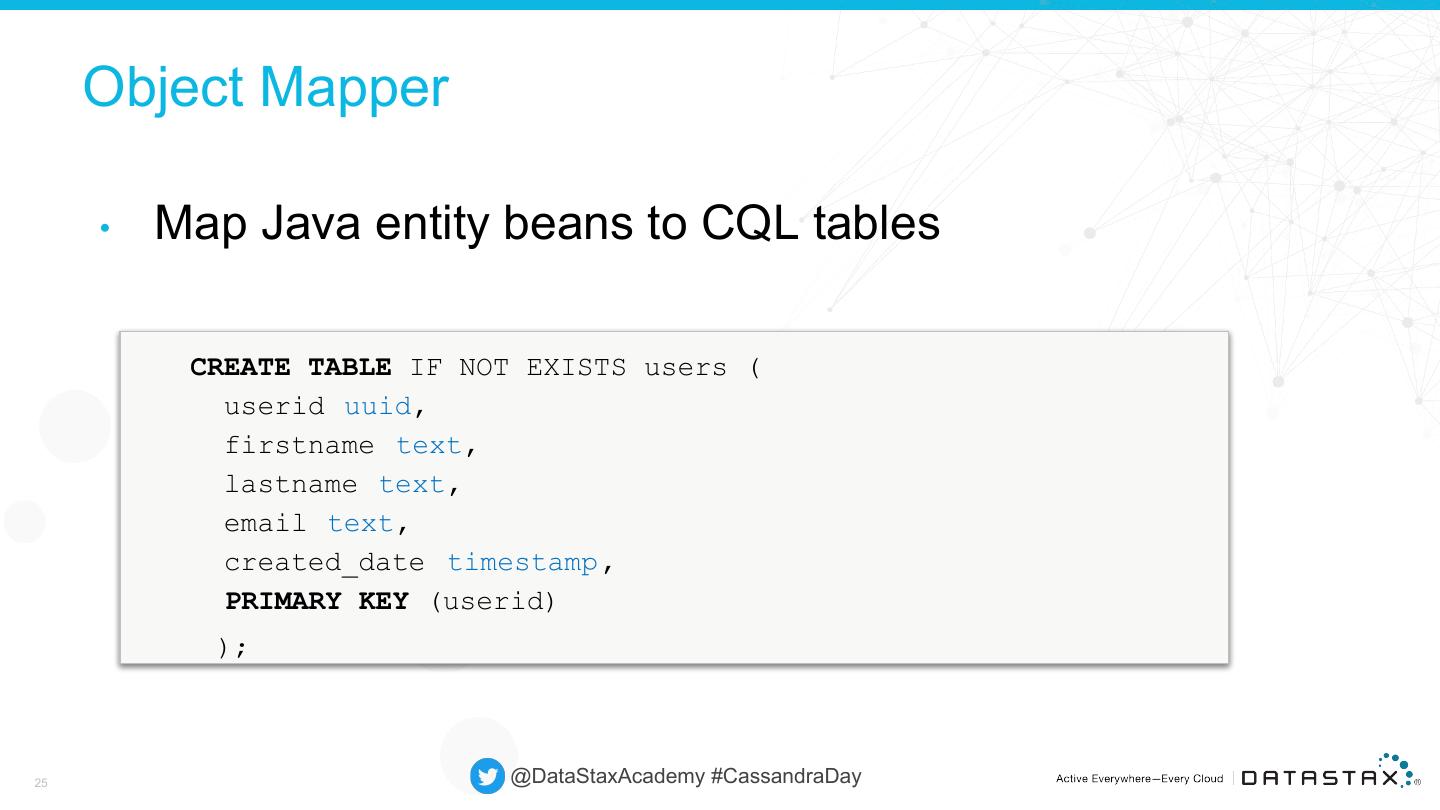 Object Mapper

• Map Java entity beans to CQL tables

CREATE TABLE IF NOT EXISTS users (
userid uuid,
firstname text,
lastname text,
email text,
created_date timestamp,
PRIMARY KEY (userid)
);

25

@DataStaxAcademy #CassandraDay

Active Everywhere—Every Cloud | DATASTAX